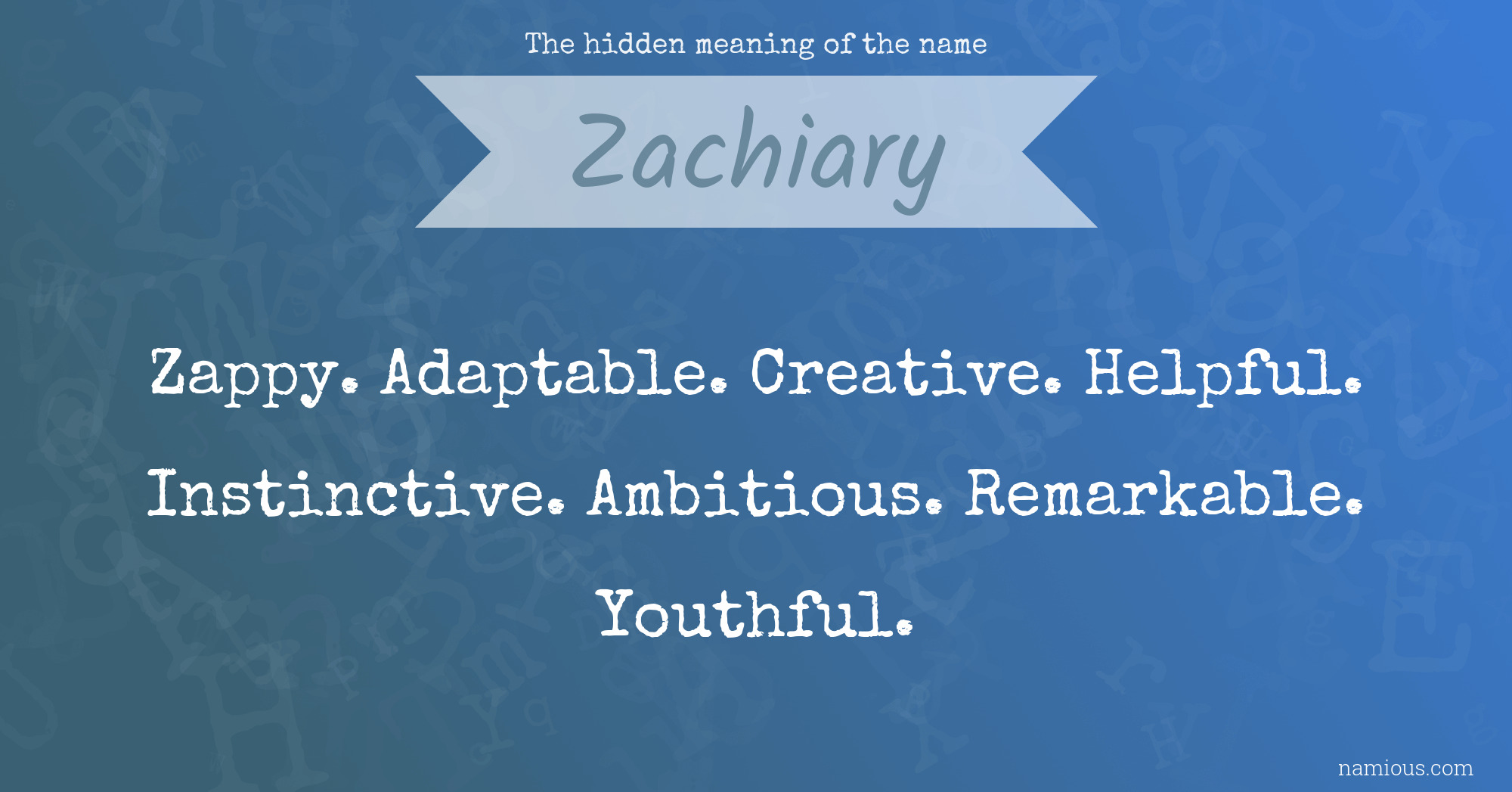 The hidden meaning of the name

Zachiary

Zappy. Adaptable. Creative. Helpful. Instinctive. Ambitious. Remarkable. Youthful.

namious.com